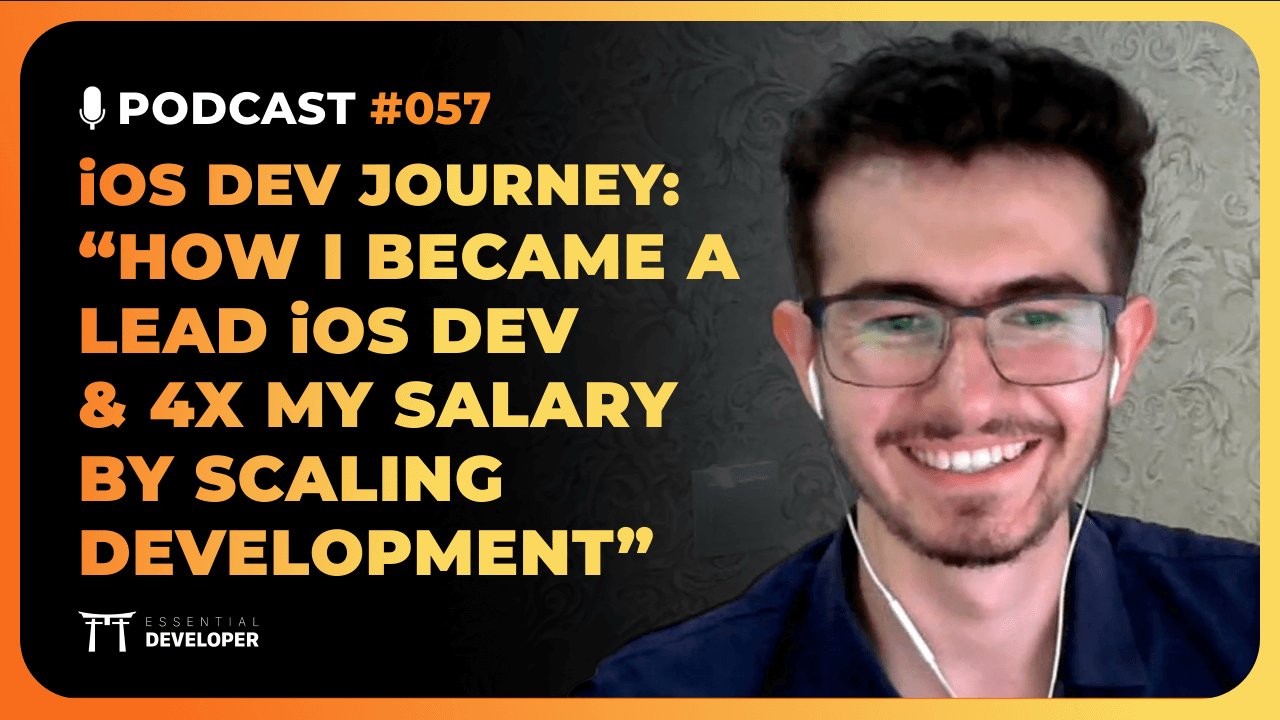 PODCAST #057

iOS DEV JOURNEY: “HOW I BECAME A LEAD iOS DEV & 4X MY SALARY BY SCALING DEVELOPMENT”

ESSENTIAL DEVELOPER